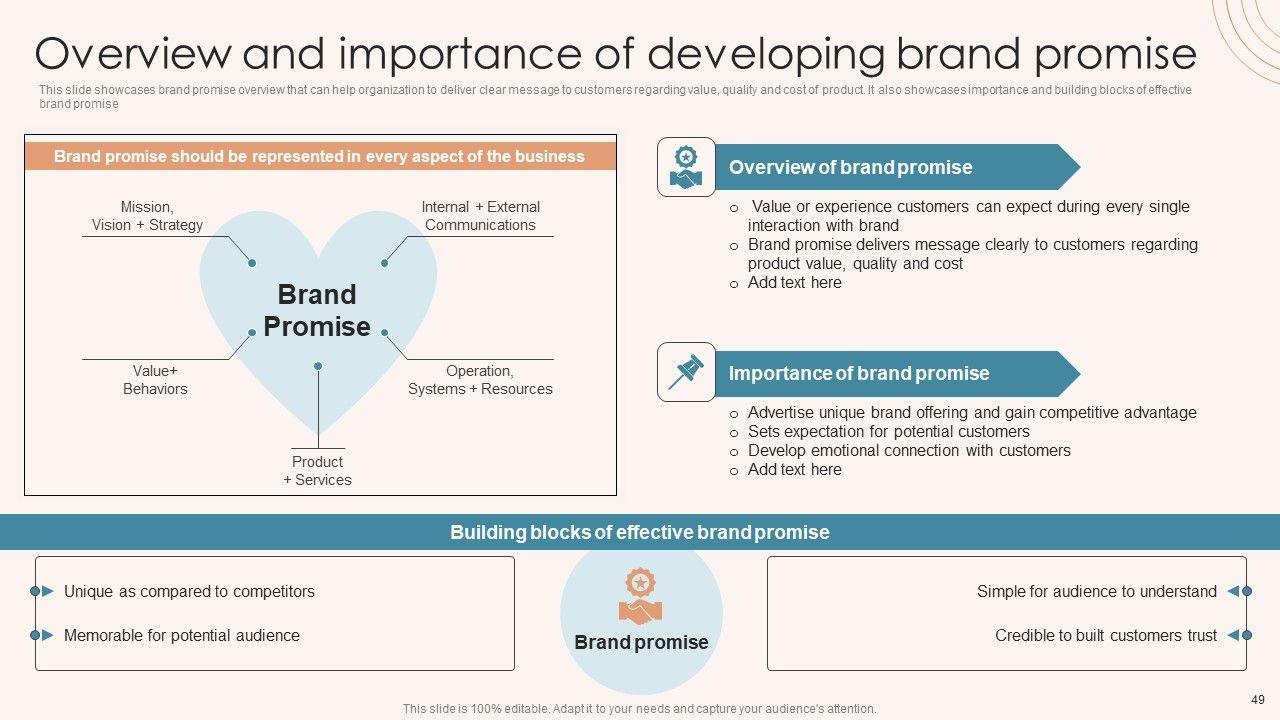 Overview and importance of developing brand promise

This slide showcases brand promise overview that can help organization to deliver clear message to customers regarding value, quality and cost of product. It also showcases importance and building blocks of effective brand promise

Brand promise should be represented in every aspect of the business

Mission, Vision + Strategy

Internal + External Communications

Brand Promise

Value+ Behaviors

Operation, Systems + Resources

Product + Services

Overview of brand promise

o Value or experience customers can expect during every single interaction with brand
o Brand promise delivers message clearly to customers regarding product value, quality and cost
o Add text here

Importance of brand promise

o Advertise unique brand offering and gain competitive advantage
o Sets expectation for potential customers
o Develop emotional connection with customers
o Add text here

Building blocks of effective brand promise

Unique as compared to competitors

Memorable for potential audience

Brand promise

Simple for audience to understand

Credible to built customers trust

This slide is 100% editable. Adapt it to your needs and capture your audience's attention.

49